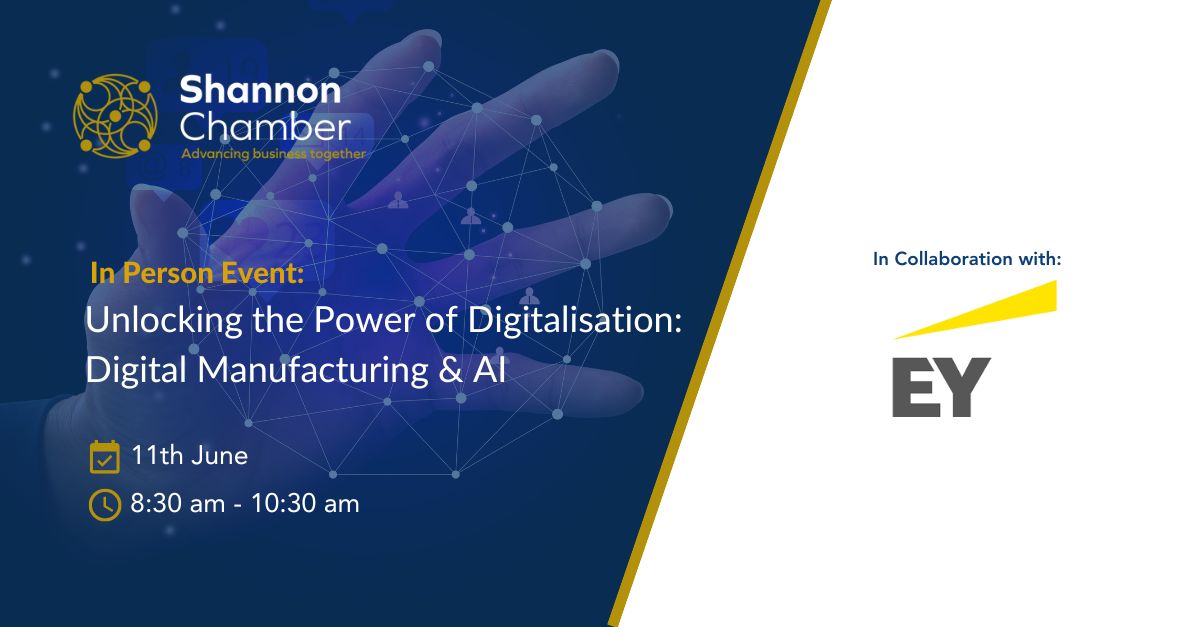 Shannon Chamber
Advancing business together

In Person Event:
Unlocking the Power of Digitalisation: Digital Manufacturing & AI

11th June

8:30 am - 10:30 am

In Collaboration with:

EY